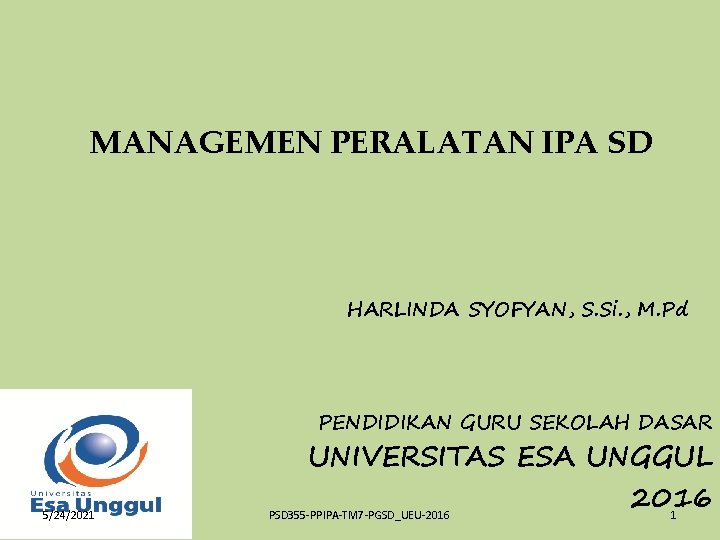 MANAGEMEN PERALATAN IPA SD

HARLINDA SYOFYAN, S.Si., M.Pd

PENDIDIKAN GURU SEKOLAH DASAR
UNIVERSITAS ESA UNGGUL
2016

Universitas
Esa Unggul

5/24/2021

PSD355-PPIPA-TM7-PGSD_UEU-2016

1